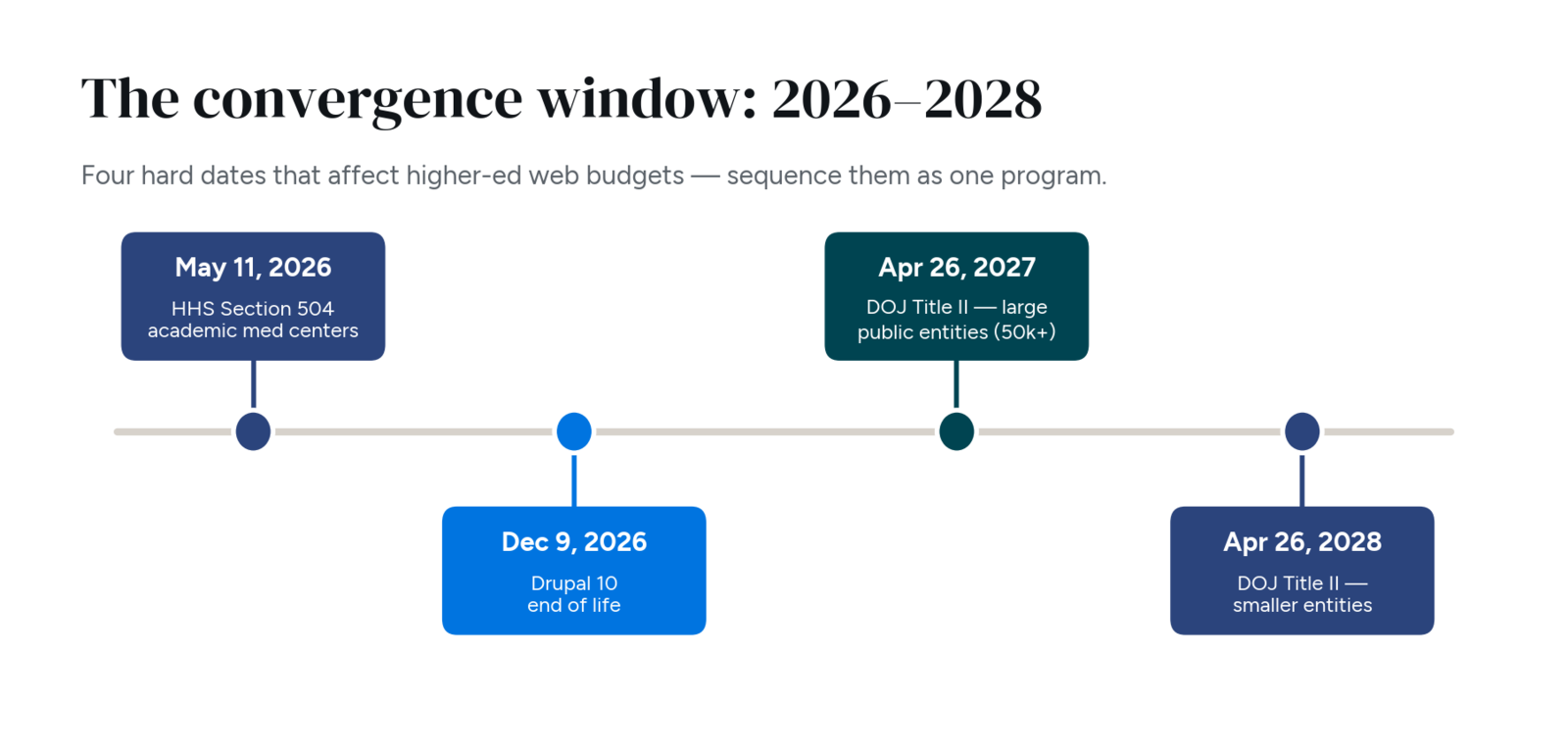 The convergence window: 2026–2028

Four hard dates that affect higher-ed web budgets — sequence them as one program.

May 11, 2026
HHS Section 504 academic med centers

Dec 9, 2026
Drupal 10 end of life

Apr 26, 2027
DOJ Title II — large public entities (50k+)

Apr 26, 2028
DOJ Title II — smaller entities